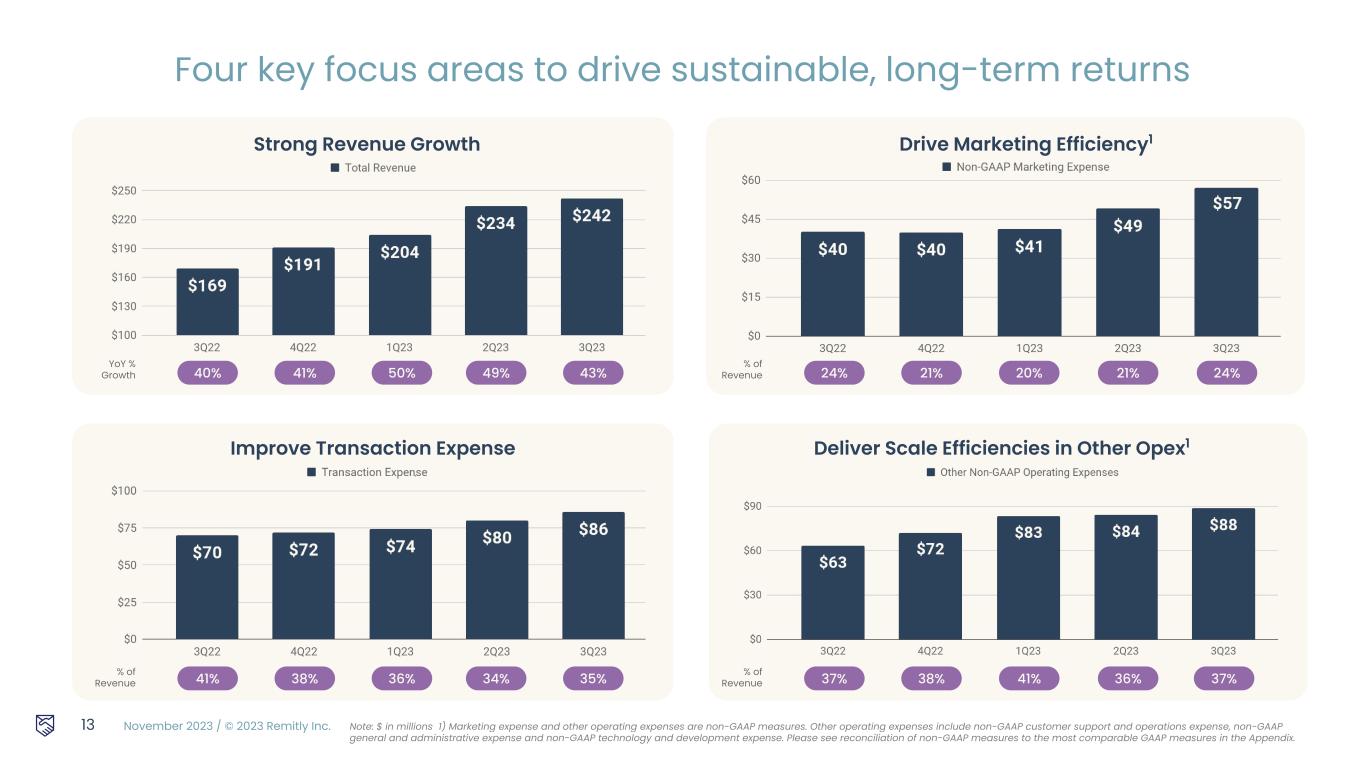 Four key focus areas to drive sustainable, long-term returns

Strong Revenue Growth

Total Revenue

$250
$220
$190
$160
$130
$100

$169 $191 $204 $234 $242

3Q22 4Q22 1Q23 2Q23 3Q23

YoY % Growth 40% 41% 50% 49% 43%

Drive Marketing Efficiency$^1$

Non-GAAP Marketing Expense

$60
$45
$30
$15
$0

$40 $40 $41 $49 $57

3Q22 4Q22 1Q23 2Q23 3Q23

% of Revenue 24% 21% 20% 21% 24%

Improve Transaction Expense

Transaction Expense

$100
$75
$50
$25
$0

$70 $72 $74 $80 $86

3Q22 4Q22 1Q23 2Q23 3Q23

% of Revenue 41% 38% 36% 34% 35%

Deliver Scale Efficiencies in Other Opex$^1$

Other Non-GAAP Operating Expenses

$90
$60
$30
$0

$63 $72 $83 $84 $88

3Q22 4Q22 1Q23 2Q23 3Q23

% of Revenue 37% 38% 41% 36% 37%

13 November 2023 / © 2023 Remitly Inc.

Note: $ in millions 1) Marketing expense and other operating expenses are non-GAAP measures. Other operating expenses include non-GAAP customer support and operations expense, non-GAAP general and administrative expense and non-GAAP technology and development expense. Please see reconciliation of non-GAAP measures to the most comparable GAAP measures in the Appendix.